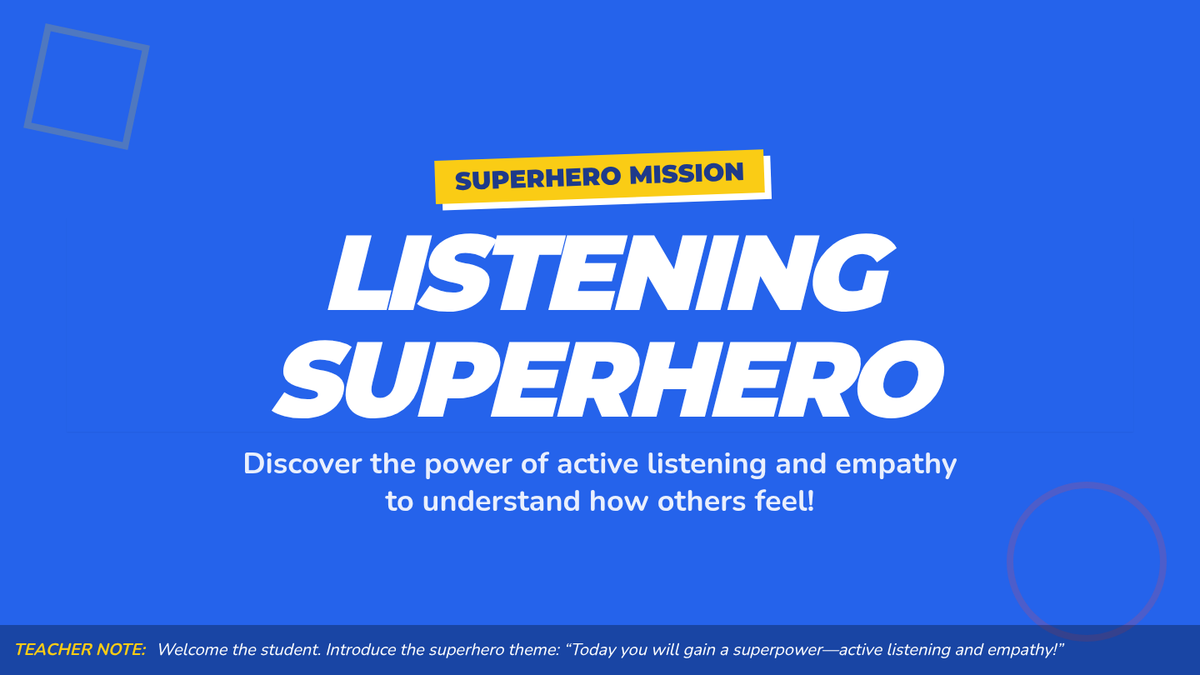 SUPERHERO MISSION

LISTENING SUPERHERO

Discover the power of active listening and empathy to understand how others feel!

TEACHER NOTE: Welcome the student. Introduce the superhero theme: “Today you will gain a superpower—active listening and empathy!”